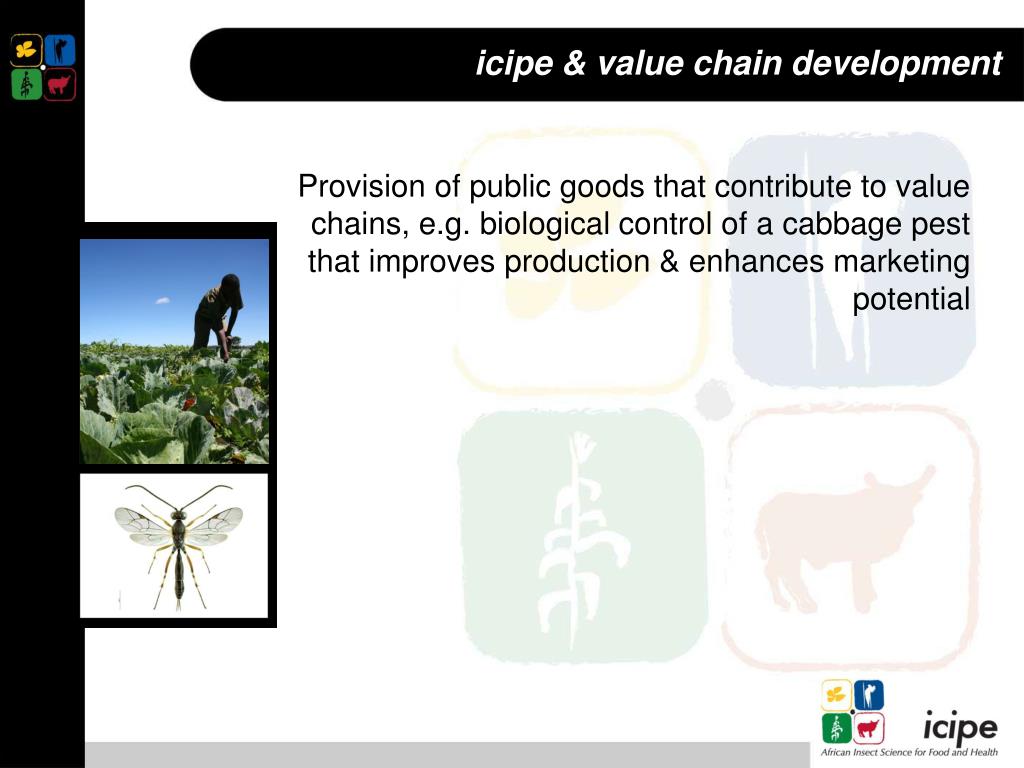 icipe & value chain development

Provision of public goods that contribute to value chains, e.g. biological control of a cabbage pest that improves production & enhances marketing potential

icipe
African Insect Science for Food and Health